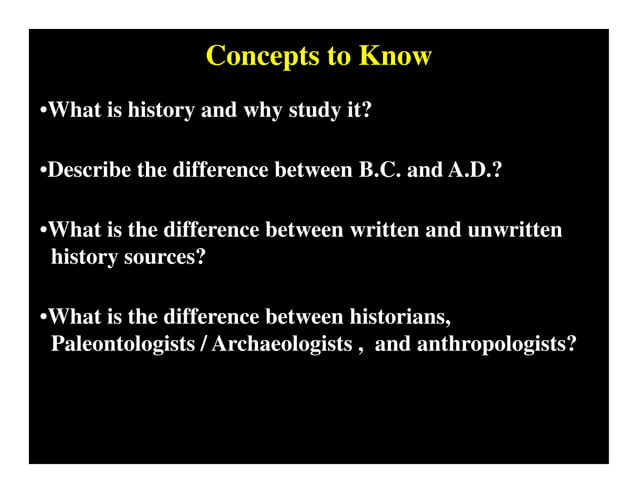 Concepts to Know

•What is history and why study it?

•Describe the difference between B.C. and A.D.?

•What is the difference between written and unwritten history sources?

•What is the difference between historians, Paleontologists / Archaeologists , and anthropologists?